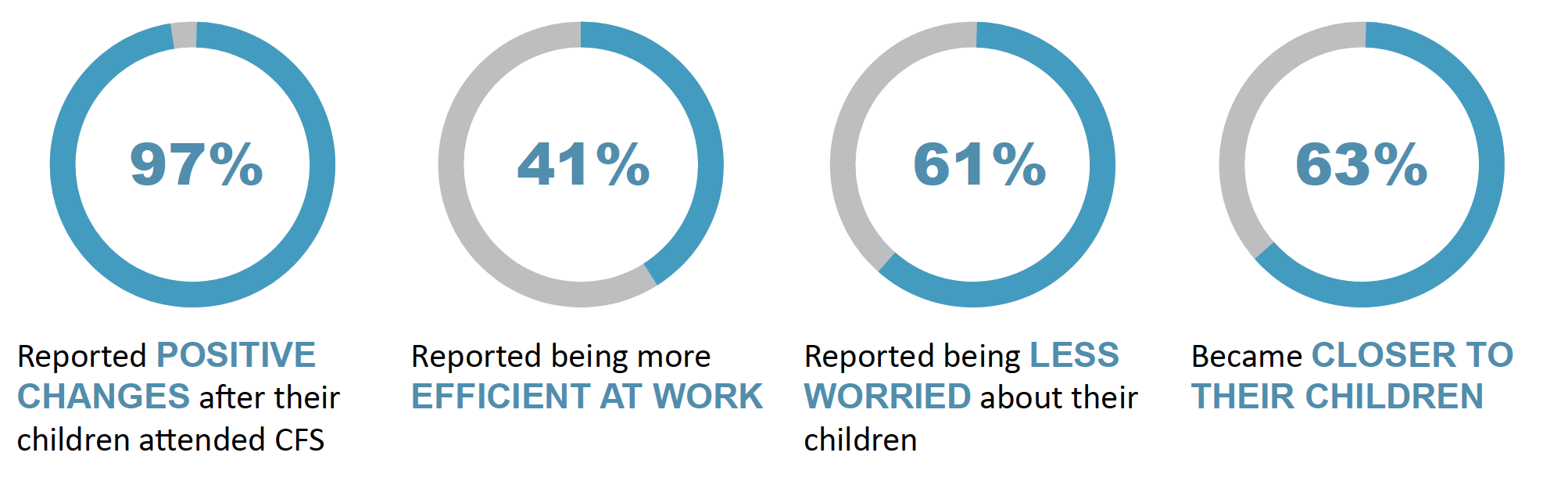 97%

Reported POSITIVE CHANGES after their children attended CFS

41%

Reported being more EFFICIENT AT WORK

61%

Reported being LESS WORRIED about their children

63%

Became CLOSER TO THEIR CHILDREN